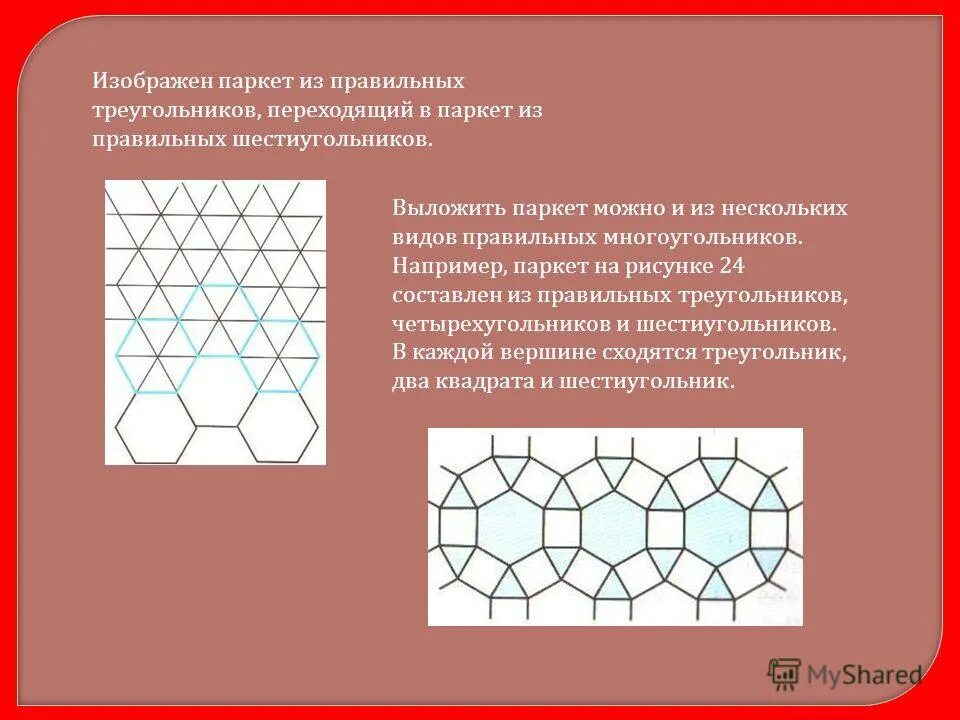 Изображен паркет из правильных треугольников, переходящий в паркет из правильных шестиугольников.

Выложить паркет можно и из нескольких видов правильных многоугольников. Например, паркет на рисунке 24 составлен из правильных треугольников, четырехугольников и шестиугольников. В каждой вершине сходятся треугольник, два квадрата и шестиугольник.

MyShared